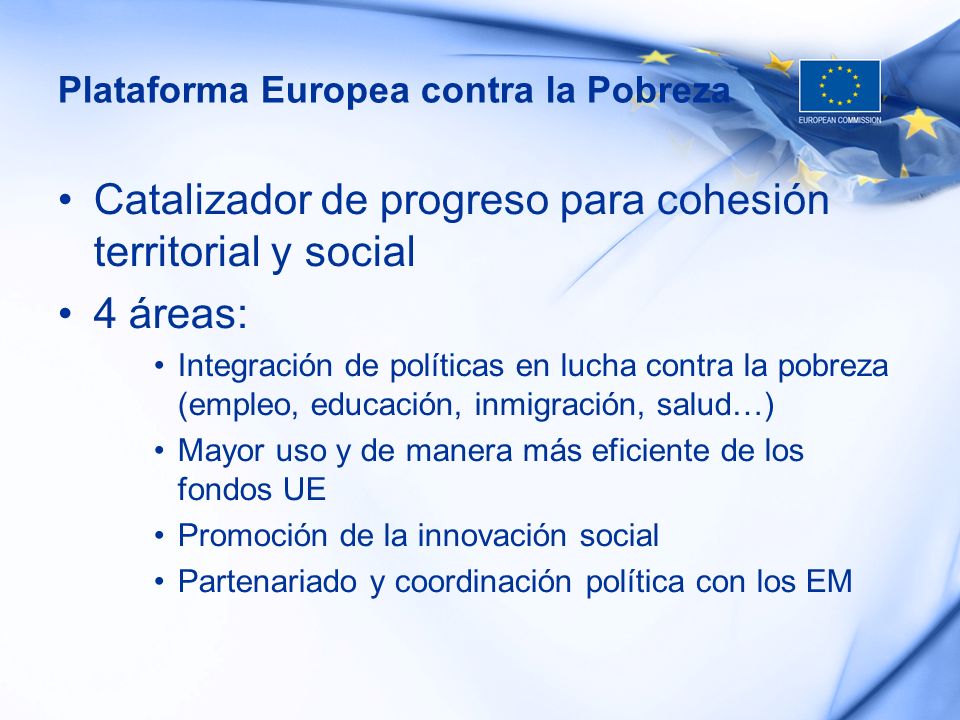 Plataforma Europea contra la Pobreza

EUROPEAN COMMISSION

• Catalizador de progreso para cohesión territorial y social
• 4 áreas:
  • Integración de políticas en lucha contra la pobreza (empleo, educación, inmigración, salud…)
  • Mayor uso y de manera más eficiente de los fondos UE
  • Promoción de la innovación social
  • Partenariado y coordinación política con los EM